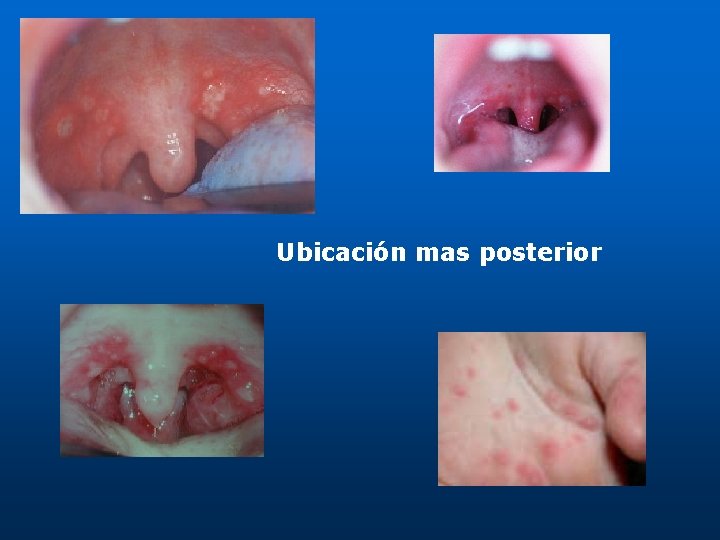 Ubicación mas posterior